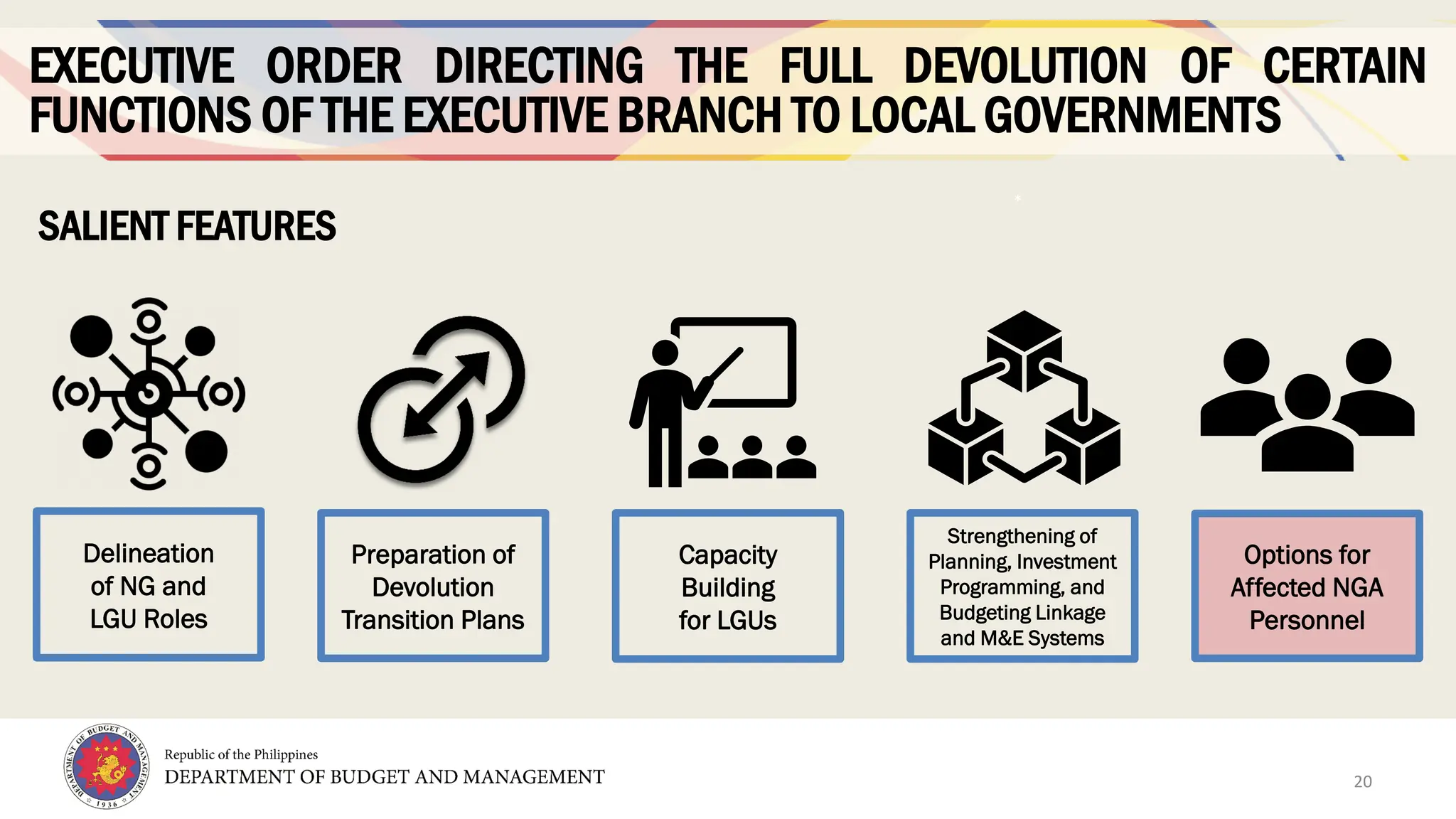 EXECUTIVE ORDER DIRECTING THE FULL DEVOLUTION OF CERTAIN FUNCTIONS OF THE EXECUTIVE BRANCH TO LOCAL GOVERNMENTS

SALIENT FEATURES

Delineation of NG and LGU Roles

Preparation of Devolution Transition Plans

Capacity Building for LGUs

Strengthening of Planning, Investment Programming, and Budgeting Linkage and M&E Systems

Options for Affected NGA Personnel

DEPARTMENT OF BUDGET AND MANAGEMENT 1936

Republic of the Philippines
DEPARTMENT OF BUDGET AND MANAGEMENT

20